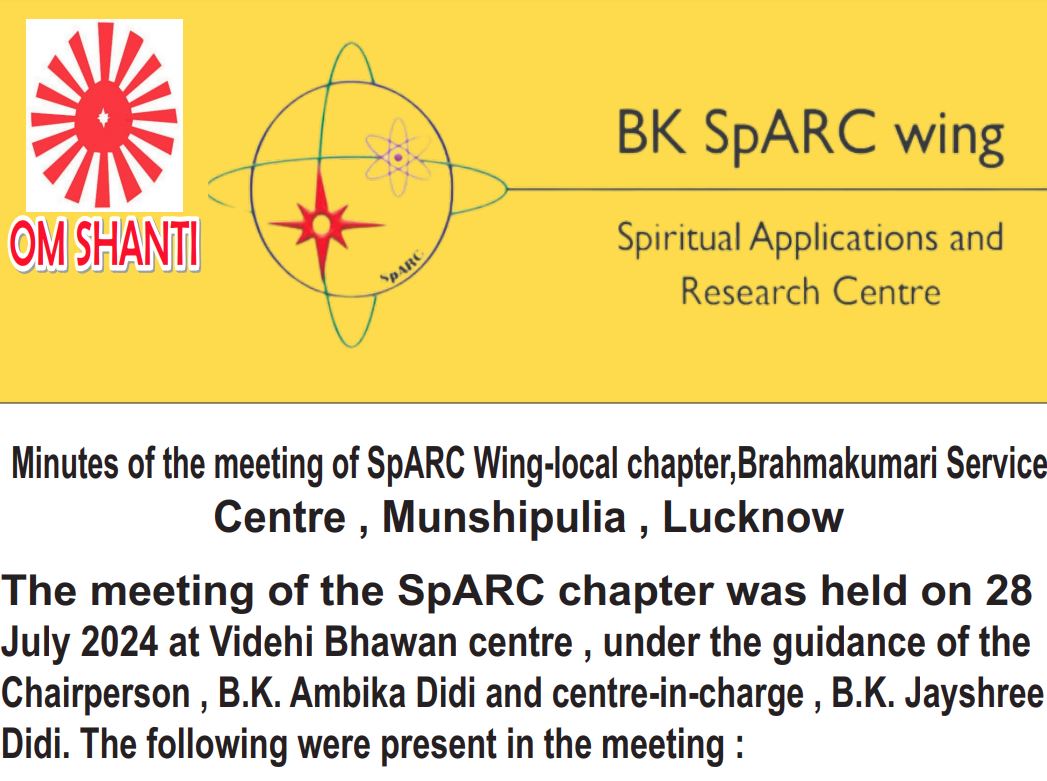 OM SHANTI

SpARC

BK SpARC wing

Spiritual Applications and Research Centre

Minutes of the meeting of SpARC Wing-local chapter,Brahmakumari Service Centre , Munshipulia , Lucknow

The meeting of the SpARC chapter was held on 28 July 2024 at Videhi Bhawan centre , under the guidance of the Chairperson , B.K. Ambika Didi and centre-in-charge , B.K. Jayshree Didi. The following were present in the meeting :